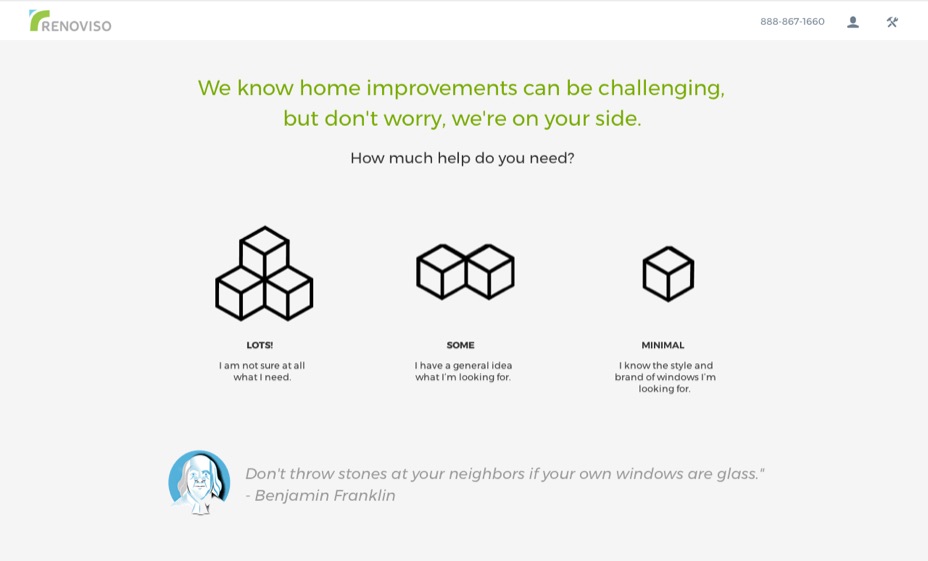 RENOVISO

888-867-1660

We know home improvements can be challenging, but don't worry, we're on your side.

How much help do you need?

LOTS!
I am not sure at all what I need.

SOME
I have a general idea what I'm looking for.

MINIMAL
I know the style and brand of windows I'm looking for.

Don't throw stones at your neighbors if your own windows are glass."
- Benjamin Franklin